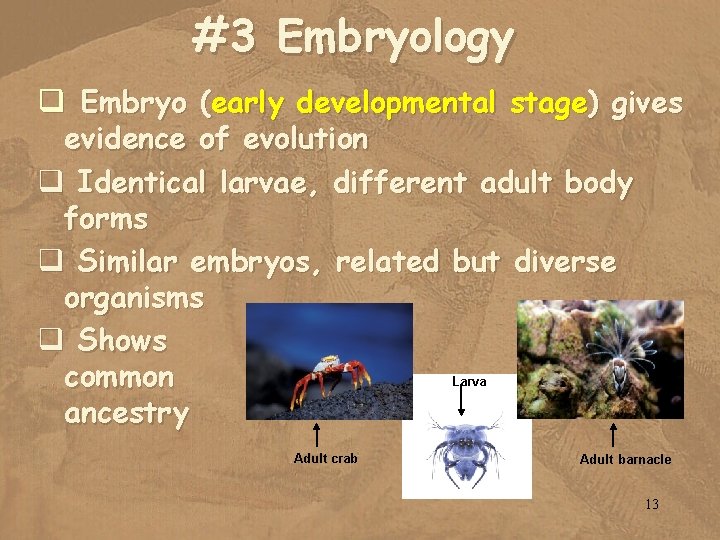 #3 Embryology

❑ Embryo (early developmental stage) gives evidence of evolution

❑ Identical larvae, different adult body forms

❑ Similar embryos, related but diverse organisms

❑ Shows common ancestry

Larva

Adult crab

Adult barnacle

13